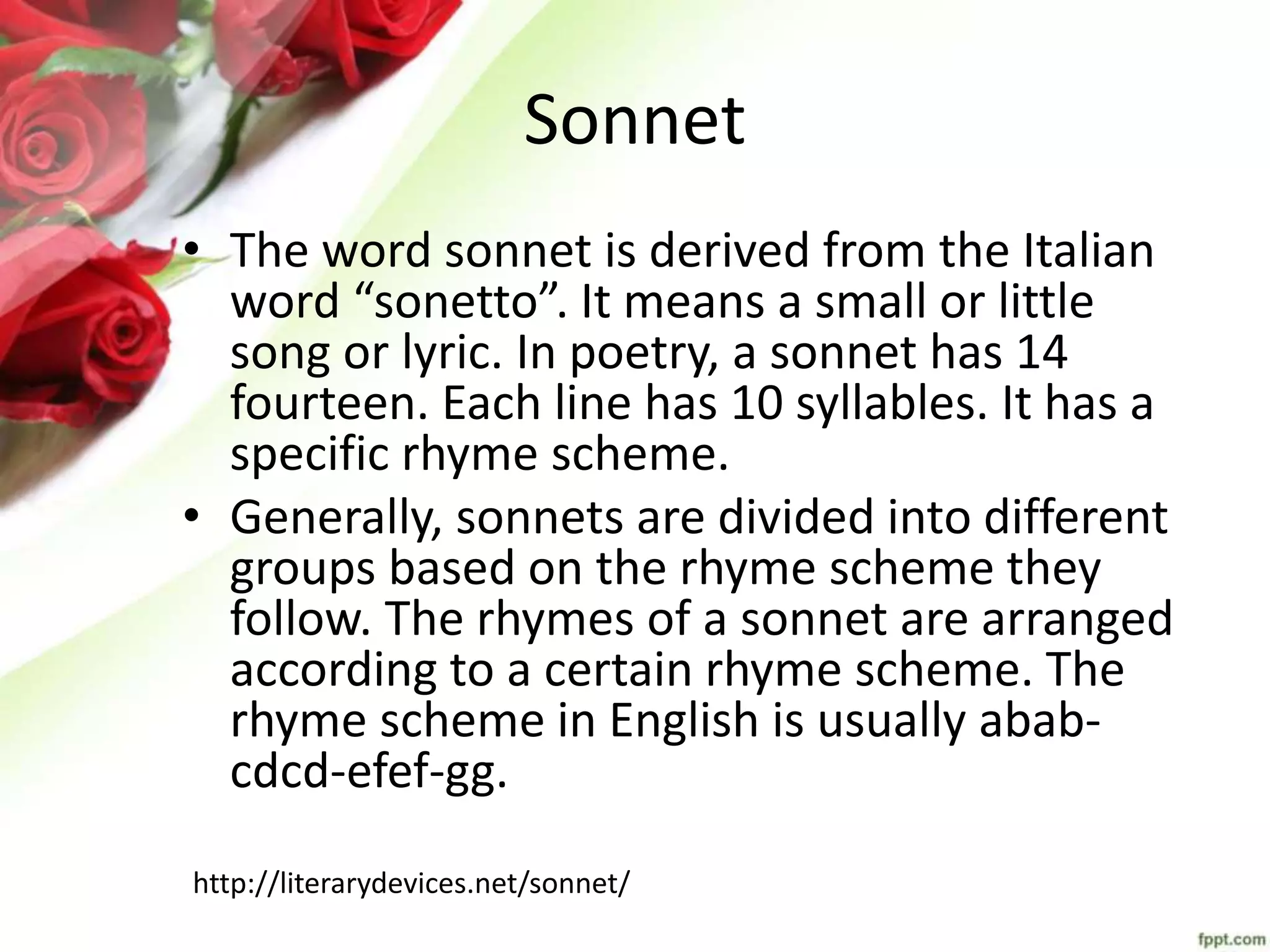 Sonnet

• The word sonnet is derived from the Italian word “sonetto”. It means a small or little song or lyric. In poetry, a sonnet has 14 fourteen. Each line has 10 syllables. It has a specific rhyme scheme.

• Generally, sonnets are divided into different groups based on the rhyme scheme they follow. The rhymes of a sonnet are arranged according to a certain rhyme scheme. The rhyme scheme in English is usually abab-cdcd-efef-gg.

http://literarydevices.net/sonnet/

fppt.com